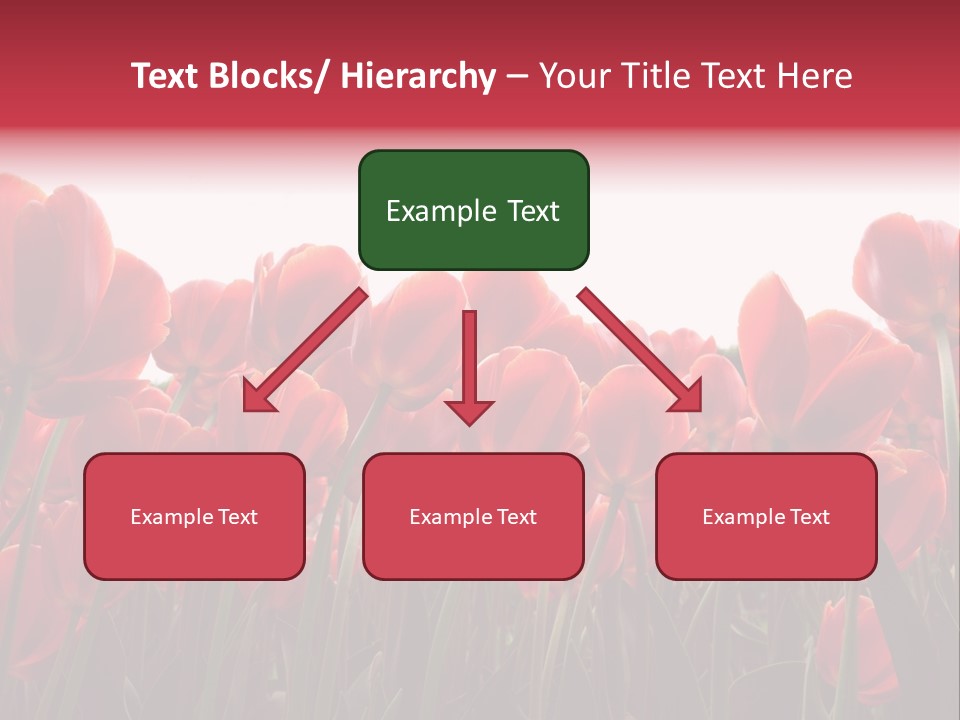 Text Blocks/ Hierarchy – Your Title Text Here

Example Text

Example Text

Example Text

Example Text